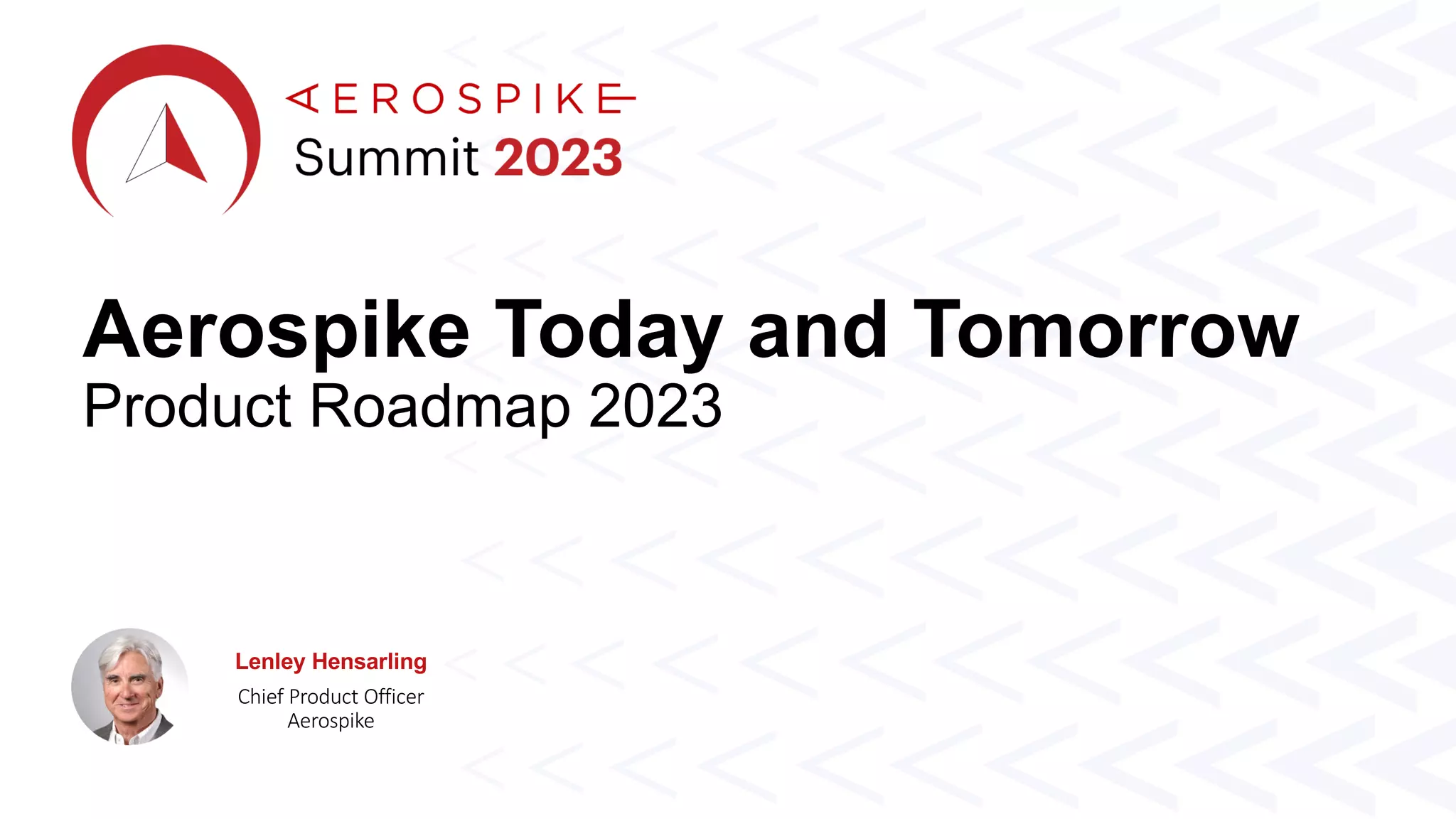 AEROSPIKE
Summit 2023

Aerospike Today and Tomorrow
Product Roadmap 2023

Lenley Hensarling
Chief Product Officer
Aerospike